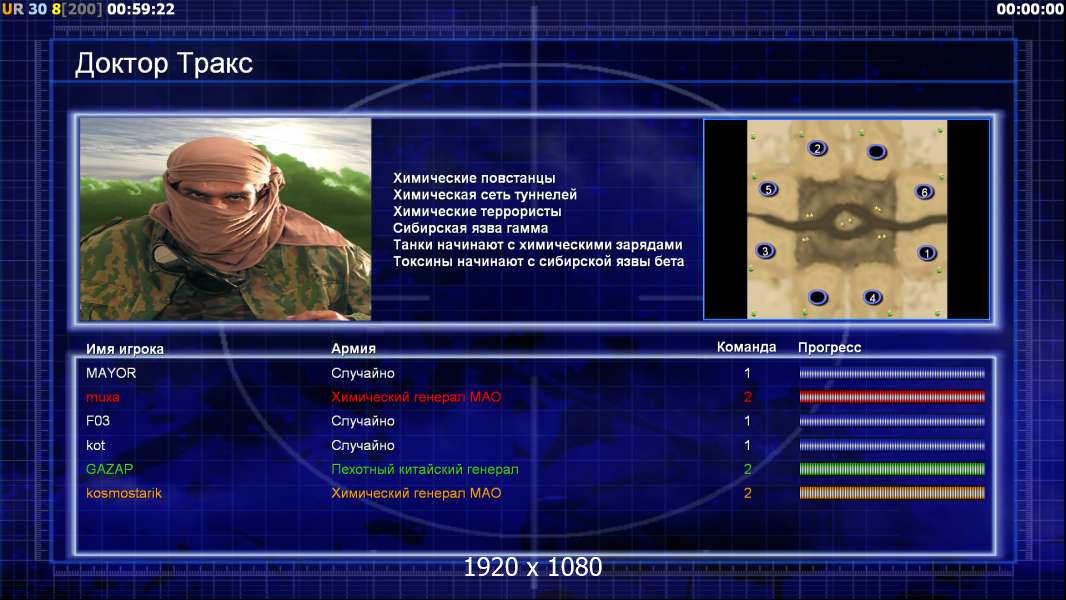 UR 30 8[200] 00:59:22

00:00:00

Доктор Тракс

Химические повстанцы
Химическая сеть туннелей
Химические террористы
Сибирская язва гамма
Танки начинают с химическими зарядами
Токсины начинают с сибирской язвы бета

2
5
6
3
1
4

| Имя игрока | Армия | Команда | Прогресс |
|---|---|---|---|
| MAYOR | Случайно | 1 | |
| muxa | Химический генерал МАО | 2 | |
| F03 | Случайно | 1 | |
| kot | Случайно | 1 | |
| GAZAP | Пехотный китайский генерал | 2 | |
| kosmostarik | Химический генерал МАО | 2 | |

1920 x 1080